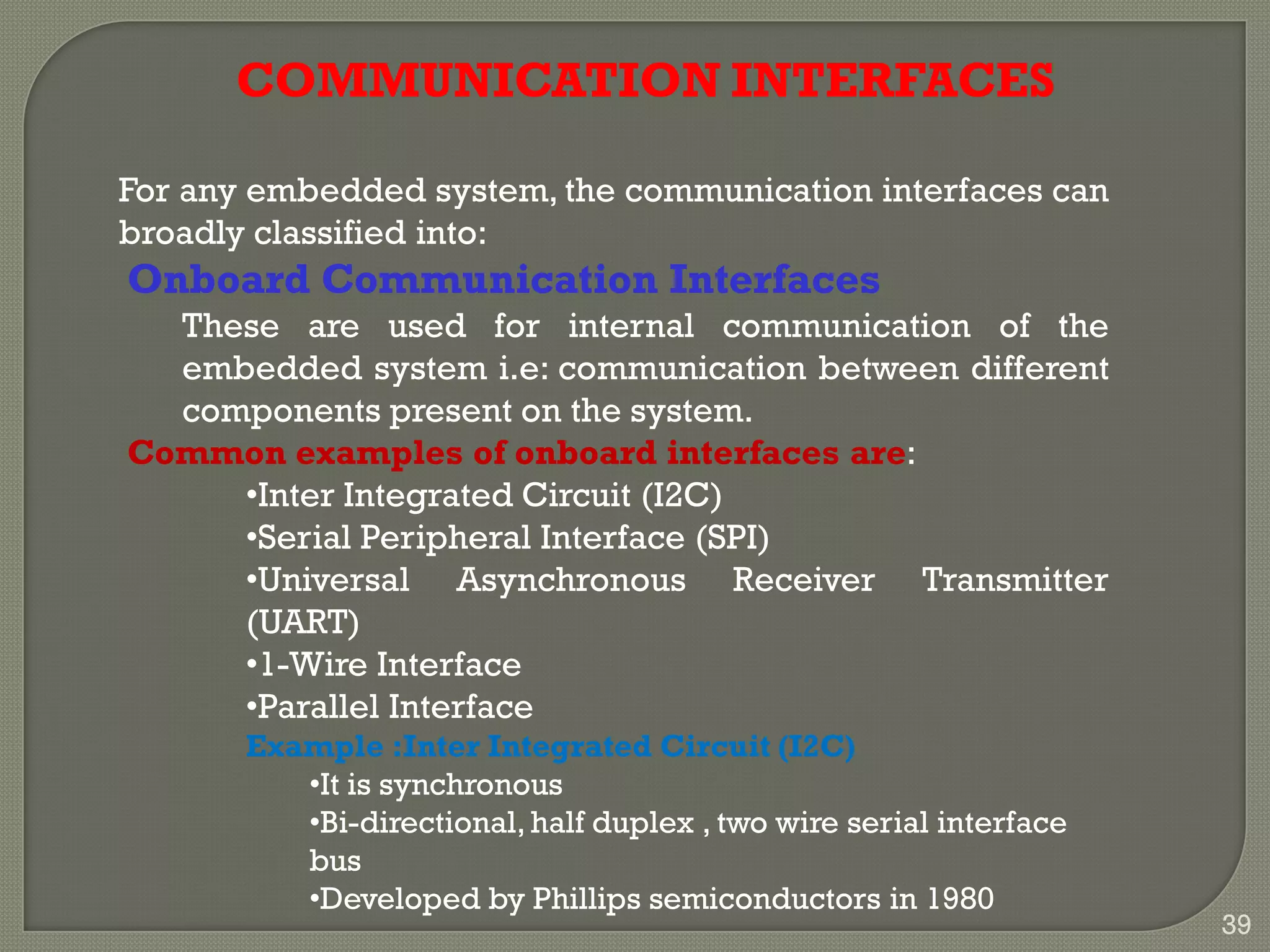 COMMUNICATION INTERFACES

For any embedded system, the communication interfaces can broadly classified into:

Onboard Communication Interfaces

These are used for internal communication of the embedded system i.e: communication between different components present on the system.

Common examples of onboard interfaces are:

•Inter Integrated Circuit (I2C)
•Serial Peripheral Interface (SPI)
•Universal Asynchronous Receiver Transmitter (UART)
•1-Wire Interface
•Parallel Interface

Example :Inter Integrated Circuit (I2C)

•It is synchronous
•Bi-directional, half duplex , two wire serial interface bus
•Developed by Phillips semiconductors in 1980

39